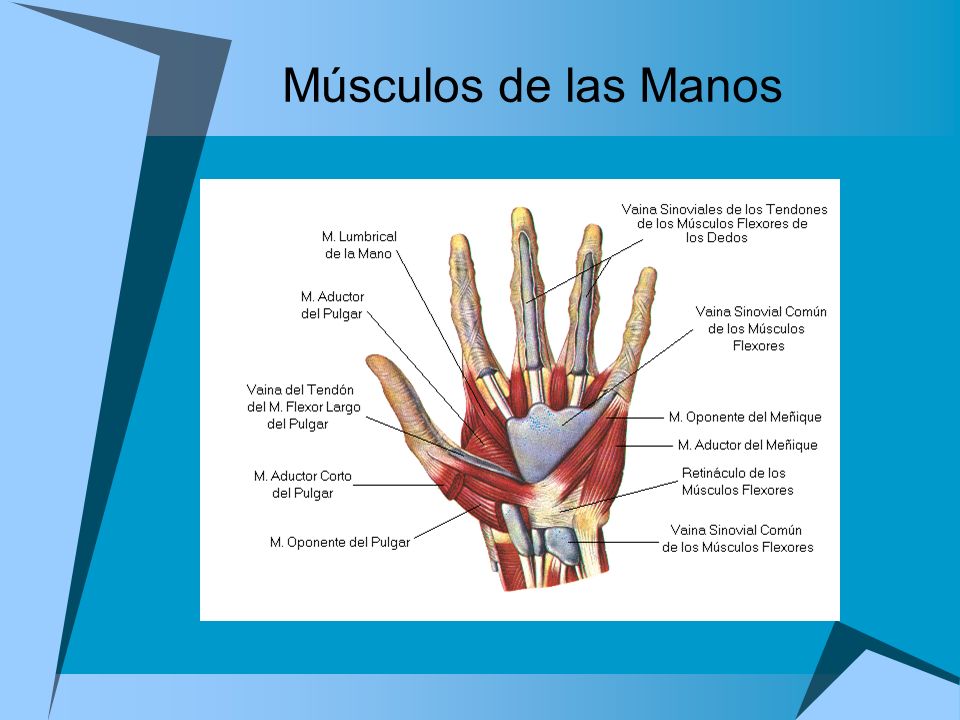 Músculos de las Manos

M. Lumbrical de la Mano

M. Aductor del Pulgar

Vaina del Tendón del M. Flexor Largo del Pulgar

M. Aductor Corto del Pulgar

M. Oponente del Pulgar

Vaina Sinoviales de los Tendones de los Músculos Flexores de los Dedos

Vaina Sinovial Común de los Músculos Flexores

M. Oponente del Meñique

M. Aductor del Meñique

Retináculo de los Músculos Flexores

Vaina Sinovial Común de los Músculos Flexores